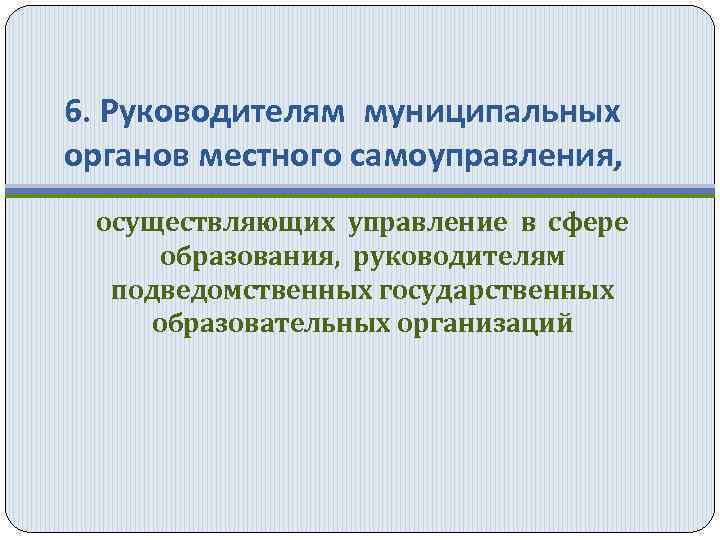 6. Руководителям муниципальных органов местного самоуправления,

осуществляющих управление в сфере образования, руководителям подведомственных государственных образовательных организаций